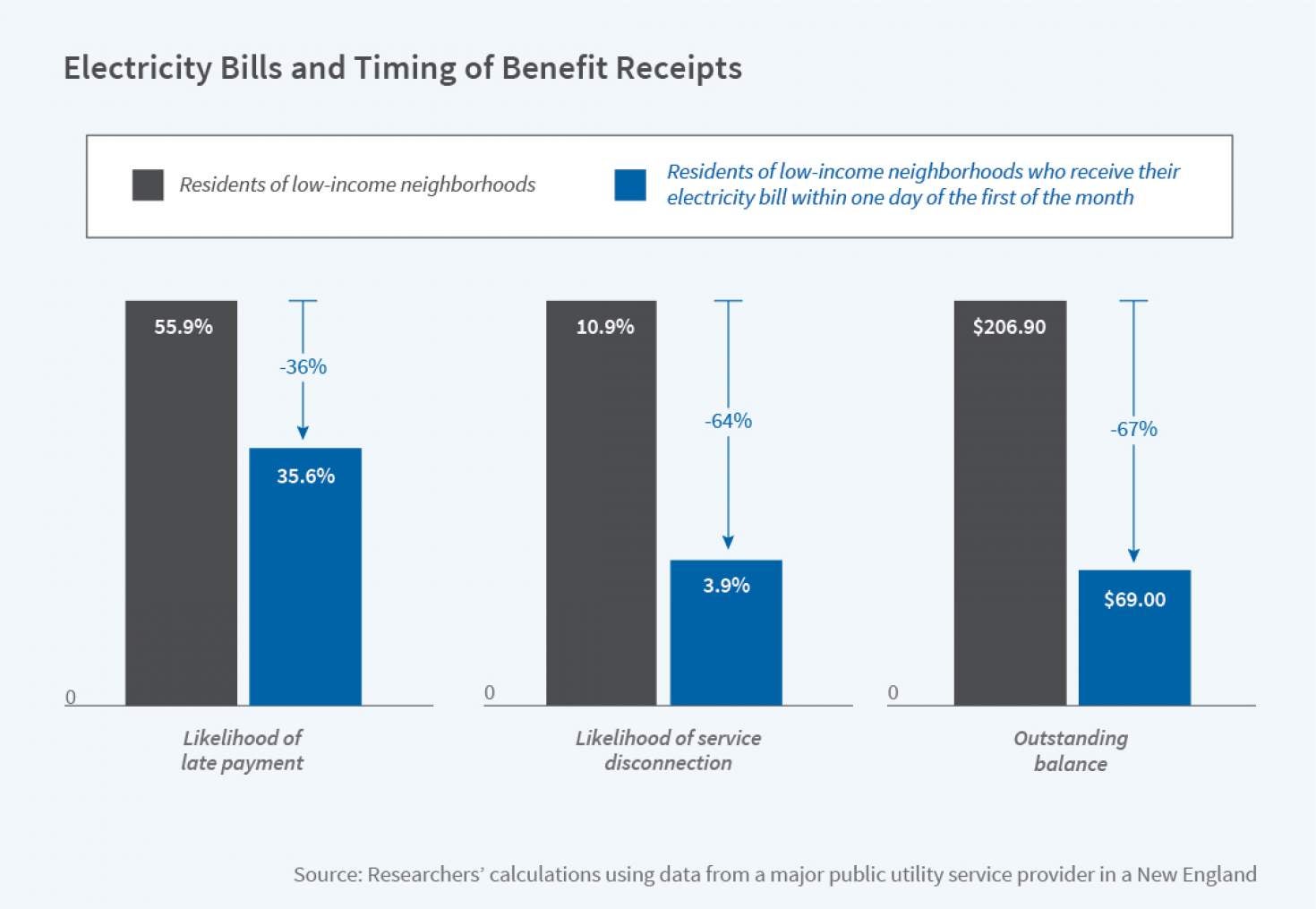 Electricity Bills and Timing of Benefit Receipts

Residents of low-income neighborhoods

Residents of low-income neighborhoods who receive their electricity bill within one day of the first of the month

55.9%

-36%

35.6%

0

Likelihood of late payment

10.9%

-64%

3.9%

0

Likelihood of service disconnection

$206.90

-67%

$69.00

0

Outstanding balance

Source: Researchers' calculations using data from a major public utility service provider in a New England